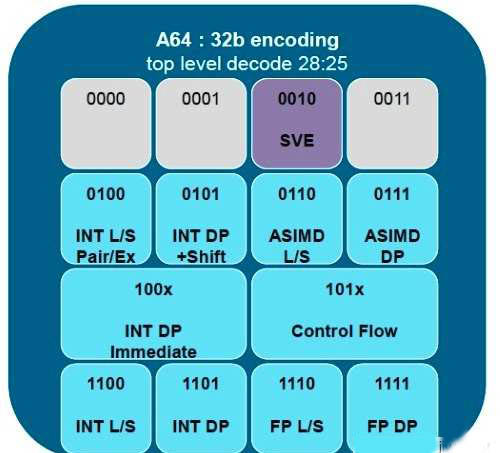 A64 : 32b encoding
top level decode 28:25

0000

0001

0010
SVE

0011

0100
INT L/S
Pair/Ex

0101
INT DP
+Shift

0110
ASIMD
L/S

0111
ASIMD
DP

100x
INT DP
Immediate

101x
Control Flow

1100
INT L/S

1101
INT DP

1110
FP L/S

1111
FP DP